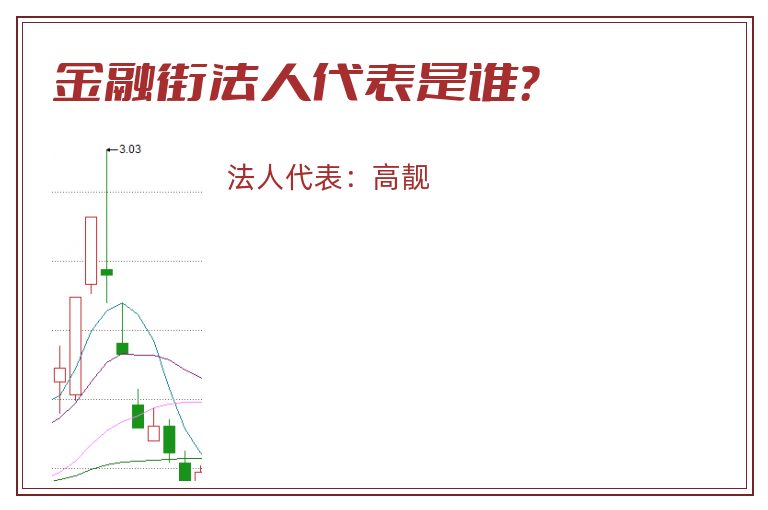 金融街法人代表是谁?

3.03

法人代表：高靓